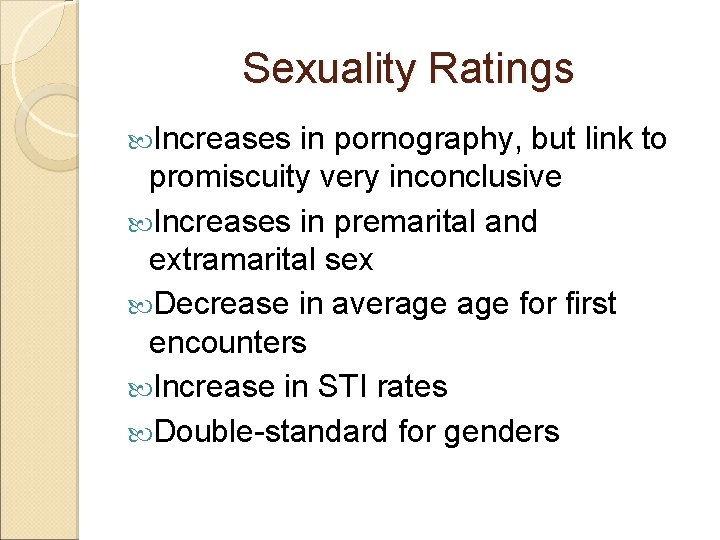 Sexuality Ratings

Increases in pornography, but link to promiscuity very inconclusive

Increases in premarital and extramarital sex

Decrease in average age for first encounters

Increase in STI rates

Double-standard for genders